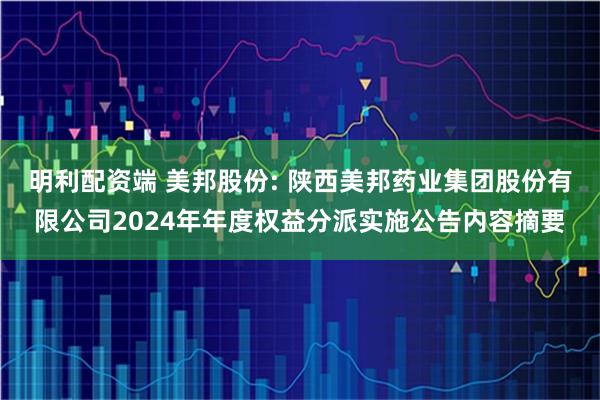 明利配资端 美邦股份: 陕西美邦药业集团股份有限公司2024年年度权益分派实施公告内容摘要